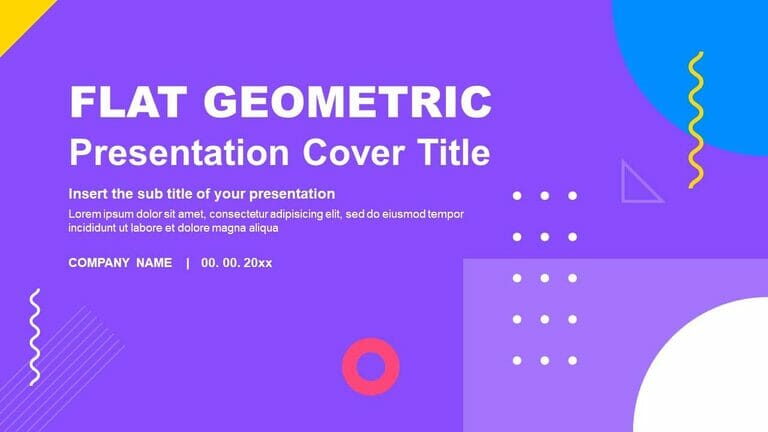 FLAT GEOMETRIC
Presentation Cover Title

Insert the sub title of your presentation

Lorem ipsum dolor sit amet, consectetur adipisicing elit, sed do eiusmod tempor incididunt ut labore et dolore magna aliqua

COMPANY NAME | 00. 00. 20xx